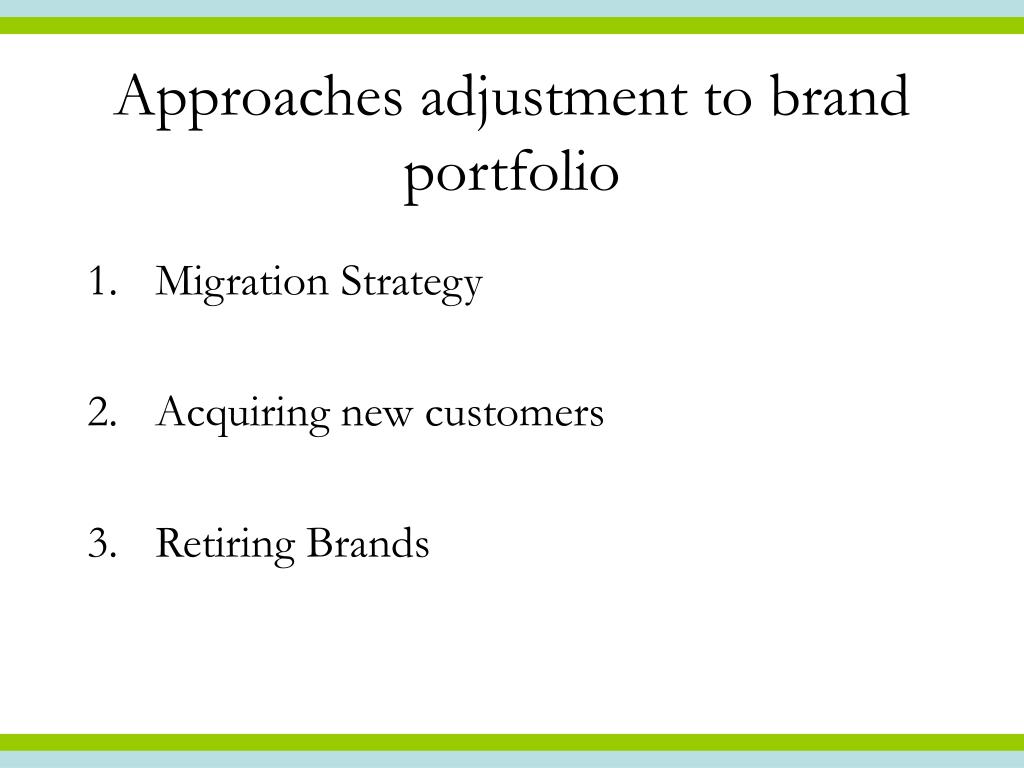 Approaches adjustment to brand portfolio

1. Migration Strategy

2. Acquiring new customers

3. Retiring Brands